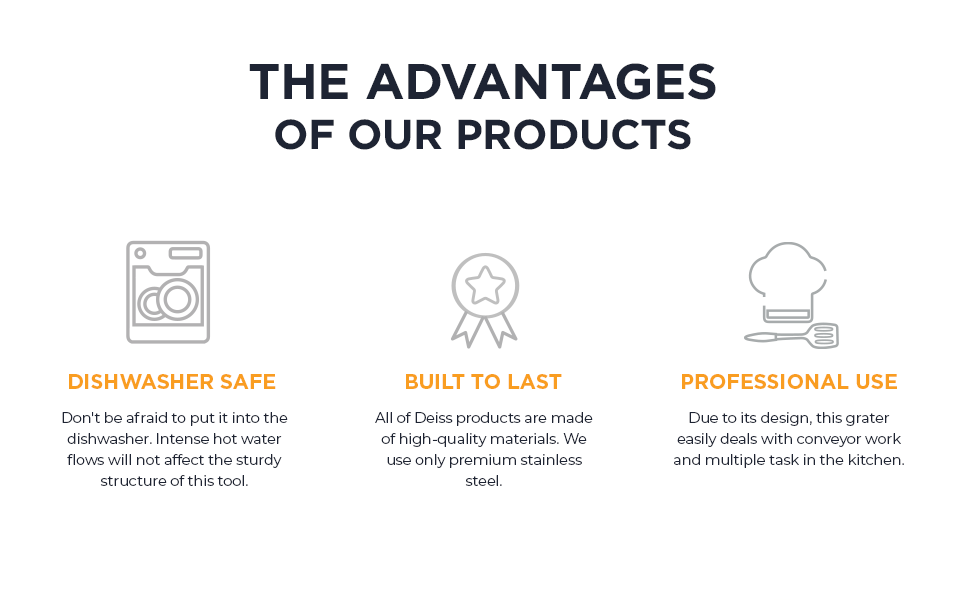 THE ADVANTAGES
OF OUR PRODUCTS

DISHWASHER SAFE

Don't be afraid to put it into the dishwasher. Intense hot water flows will not affect the sturdy structure of this tool.

BUILT TO LAST

All of Deiss products are made of high-quality materials. We use only premium stainless steel.

PROFESSIONAL USE

Due to its design, this grater easily deals with conveyor work and multiple task in the kitchen.